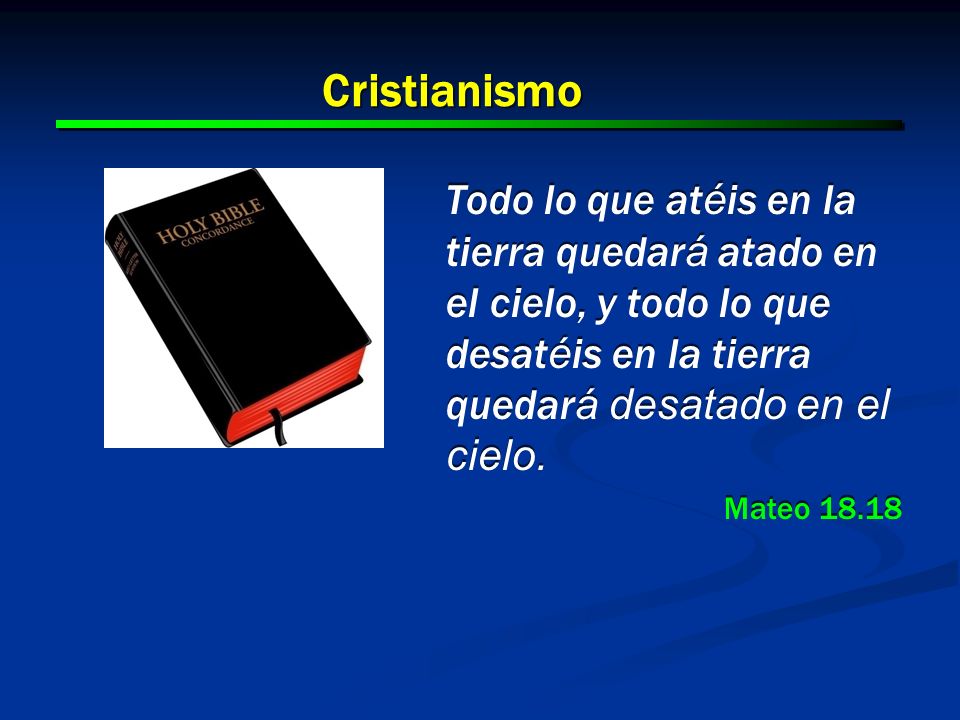 Cristianismo

HOLY BIBLE
CONCORDANCE

Todo lo que atéis en la tierra quedará atado en el cielo, y todo lo que desatéis en la tierra quedará desatado en el cielo.

Mateo 18.18